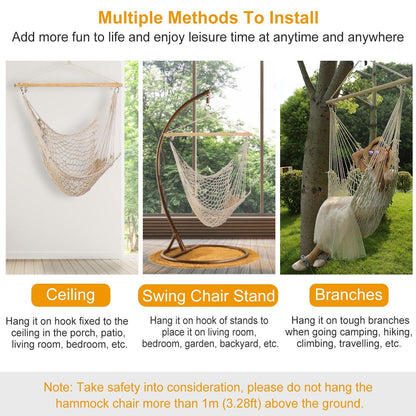 Multiple Methods To Install

Add more fun to life and enjoy leisure time at anytime and anywhere

Ceiling

Hang it on hook fixed to the ceiling in the porch, patio, living room, bedroom, etc.

Swing Chair Stand

Hang it on hook of stands to place it on living room, bedroom, garden, backyard, etc.

Branches

Hang it on tough branches when going camping, hiking, climbing, travelling, etc.

Note: Take safety into consideration, please do not hang the hammock chair more than 1m (3.28ft) above the ground.